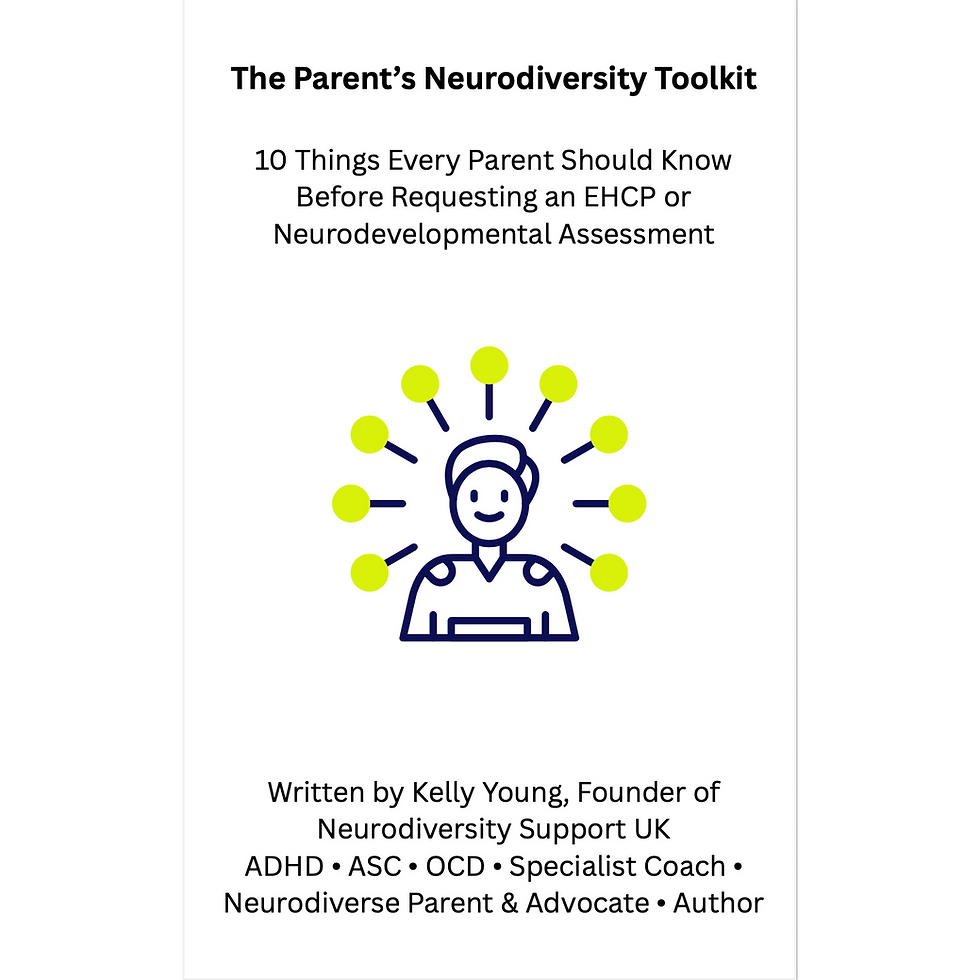 The Parent’s Neurodiversity Toolkit

10 Things Every Parent Should Know Before Requesting an EHCP or Neurodevelopmental Assessment

Written by Kelly Young, Founder of Neurodiversity Support UK
ADHD • ASC • OCD • Specialist Coach • Neurodiverse Parent & Advocate • Author